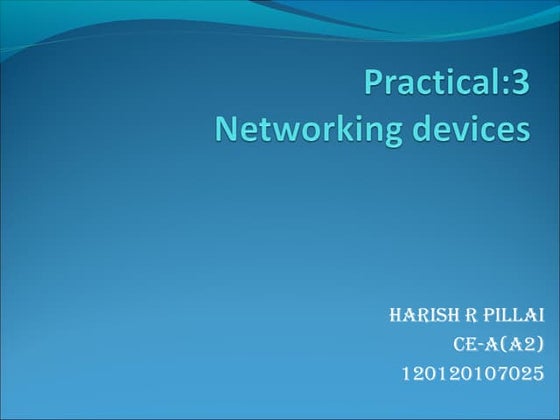 Practical:3
Networking devices

HARISH R PILLAI
CE-A(A2)
120120107025